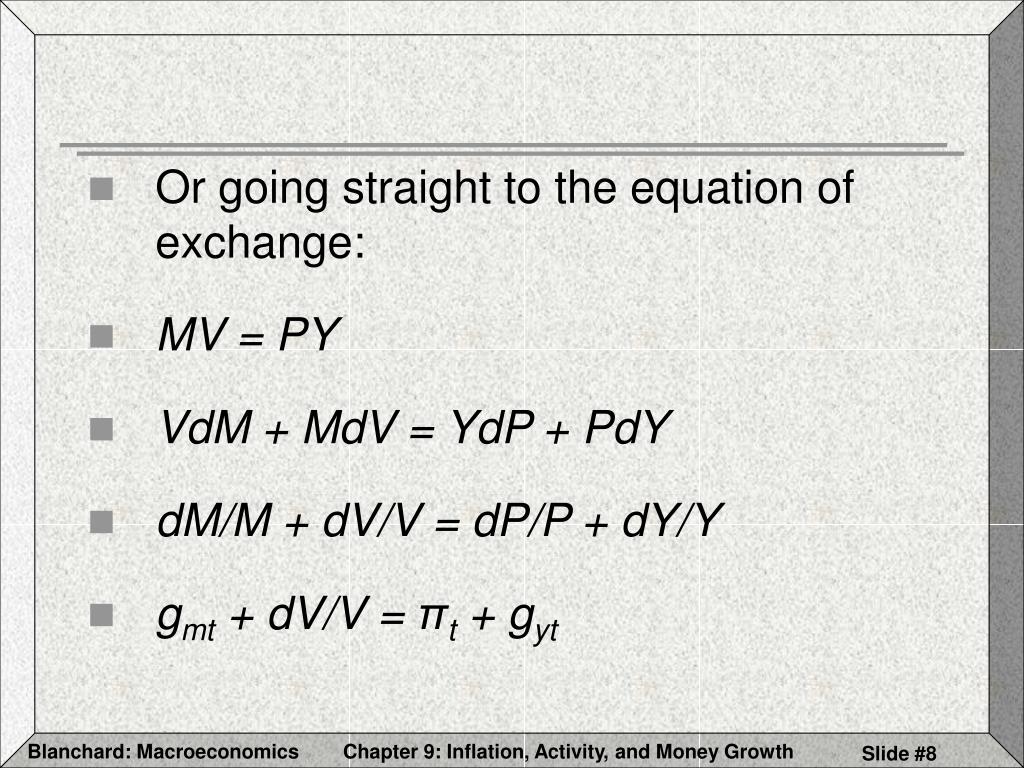 Or going straight to the equation of exchange:

$MV = PY$

$VdM + MdV = YdP + PdY$

$dM/M + dV/V = dP/P + dY/Y$

$g_{mt} + dV/V = \pi_t + g_{yt}$

Blanchard: Macroeconomics Chapter 9: Inflation, Activity, and Money Growth Slide #8